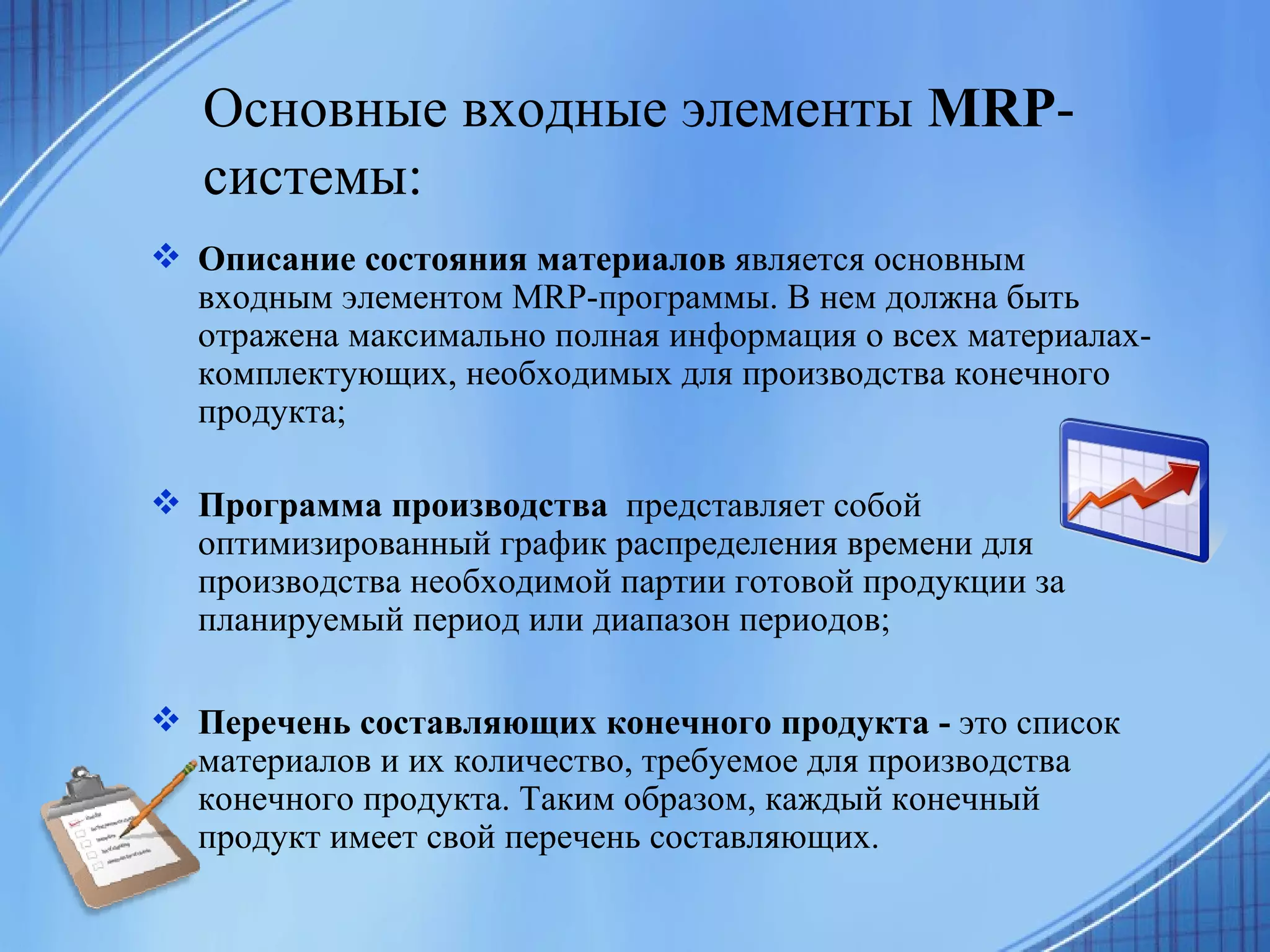 Основные входные элементы MRP-системы:

❖ Описание состояния материалов является основным входным элементом MRP-программы. В нем должна быть отражена максимально полная информация о всех материалах-комплектующих, необходимых для производства конечного продукта;

❖ Программа производства представляет собой оптимизированный график распределения времени для производства необходимой партии готовой продукции за планируемый период или диапазон периодов;

❖ Перечень составляющих конечного продукта - это список материалов и их количество, требуемое для производства конечного продукта. Таким образом, каждый конечный продукт имеет свой перечень составляющих.